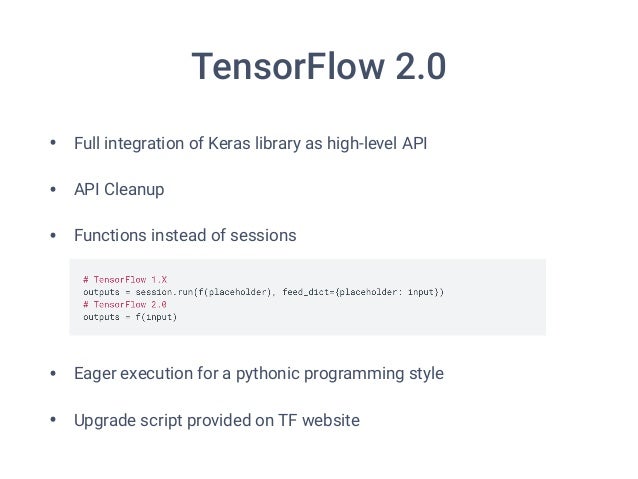 TensorFlow 2.0

• Full integration of Keras library as high-level API

• API Cleanup

• Functions instead of sessions

# TensorFlow 1.X
outputs = session.run(f(placeholder), feed_dict={placeholder: input})
# TensorFlow 2.0
outputs = f(input)

• Eager execution for a pythonic programming style

• Upgrade script provided on TF website